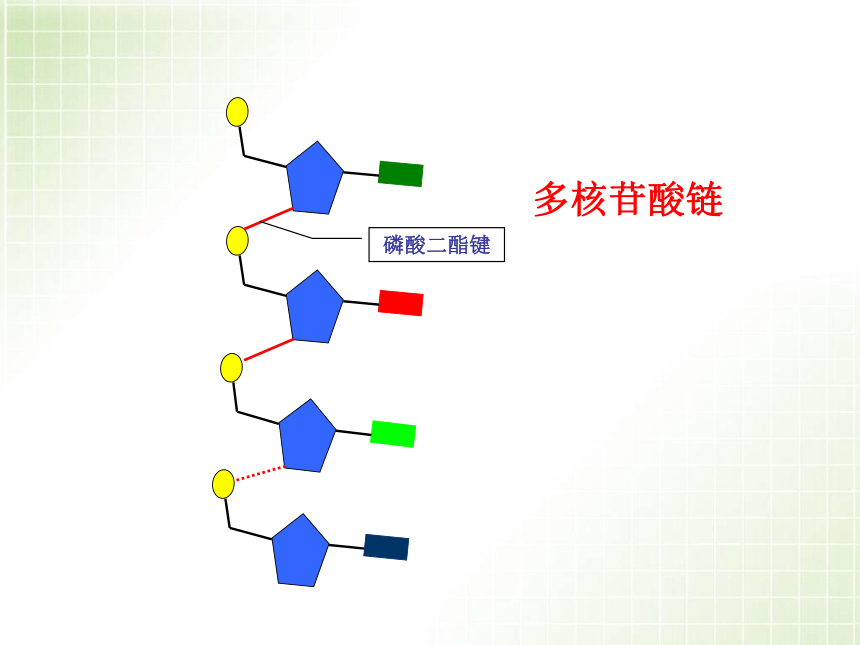 多核苷酸链

磷酸二酯键